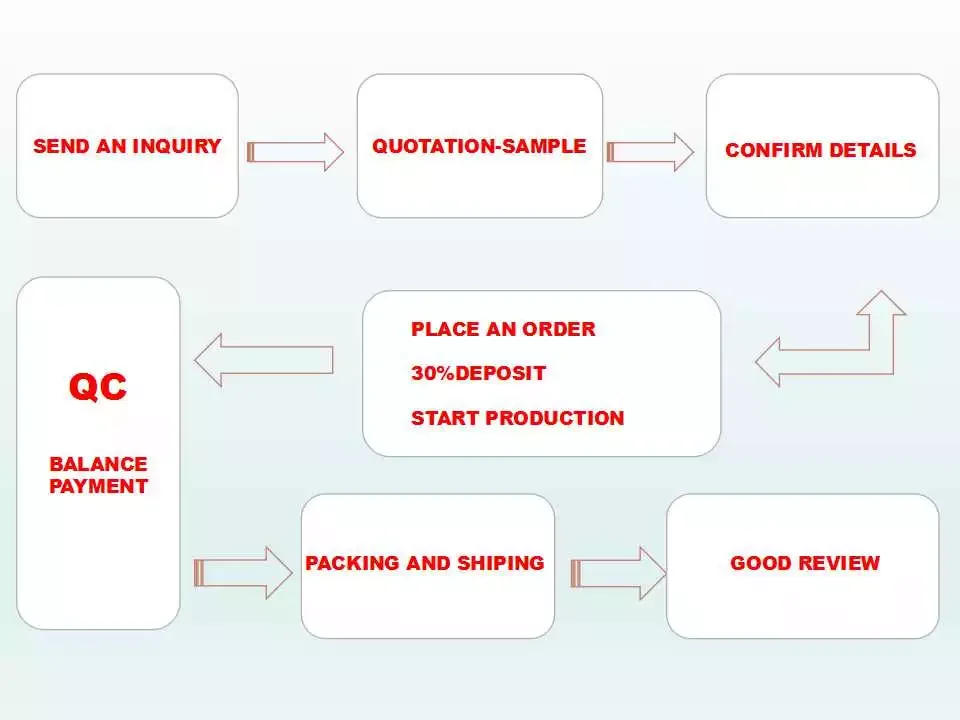 SEND AN INQUIRY

QUOTATION-SAMPLE

CONFIRM DETAILS

PLACE AN ORDER

30%DEPOSIT

START PRODUCTION

QC

BALANCE PAYMENT

PACKING AND SHIPING

GOOD REVIEW